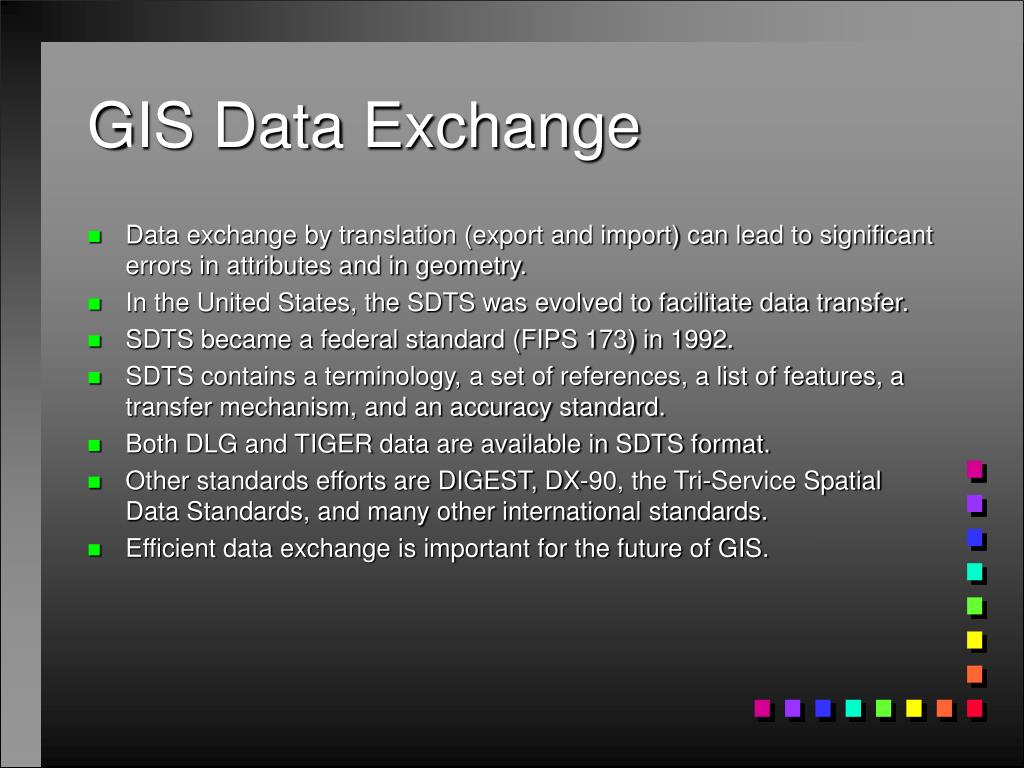 GIS Data Exchange

- Data exchange by translation (export and import) can lead to significant errors in attributes and in geometry.
- In the United States, the SDTS was evolved to facilitate data transfer.
- SDTS became a federal standard (FIPS 173) in 1992.
- SDTS contains a terminology, a set of references, a list of features, a transfer mechanism, and an accuracy standard.
- Both DLG and TIGER data are available in SDTS format.
- Other standards efforts are DIGEST, DX-90, the Tri-Service Spatial Data Standards, and many other international standards.
- Efficient data exchange is important for the future of GIS.